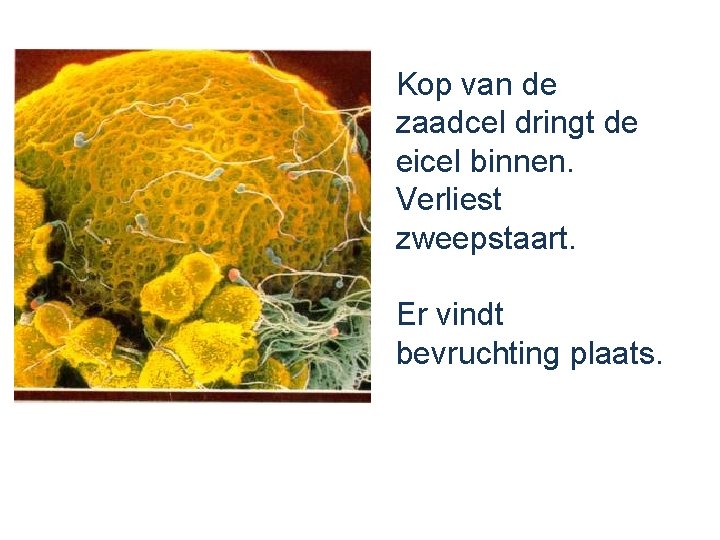 Kop van de zaadcel dringt de eicel binnen. Verliest zweepstaart.

Er vindt bevruchting plaats.